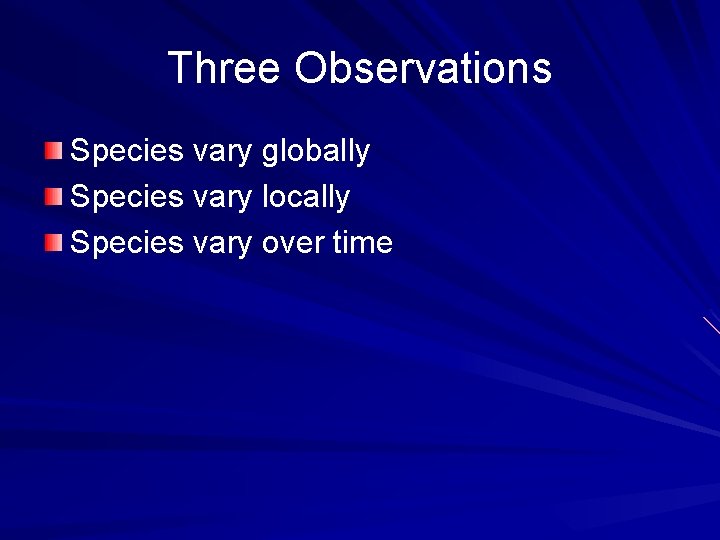 Three Observations

Species vary globally
Species vary locally
Species vary over time